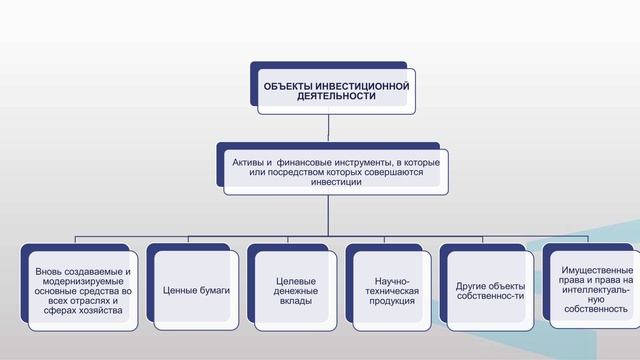 ОБЪЕКТЫ ИНВЕСТИЦИОННОЙ ДЕЯТЕЛЬНОСТИ

Активы и финансовые инструменты, в которые или посредством которых совершаются инвестиции

Вновь создаваемые и модернизируемые основные средства во всех отраслях и сферах хозяйства

Ценные бумаги

Целевые денежные вклады

Научно-техническая продукция

Другие объекты собственнос-ти

Имущественные права и права на интеллектуаль-ную собственность